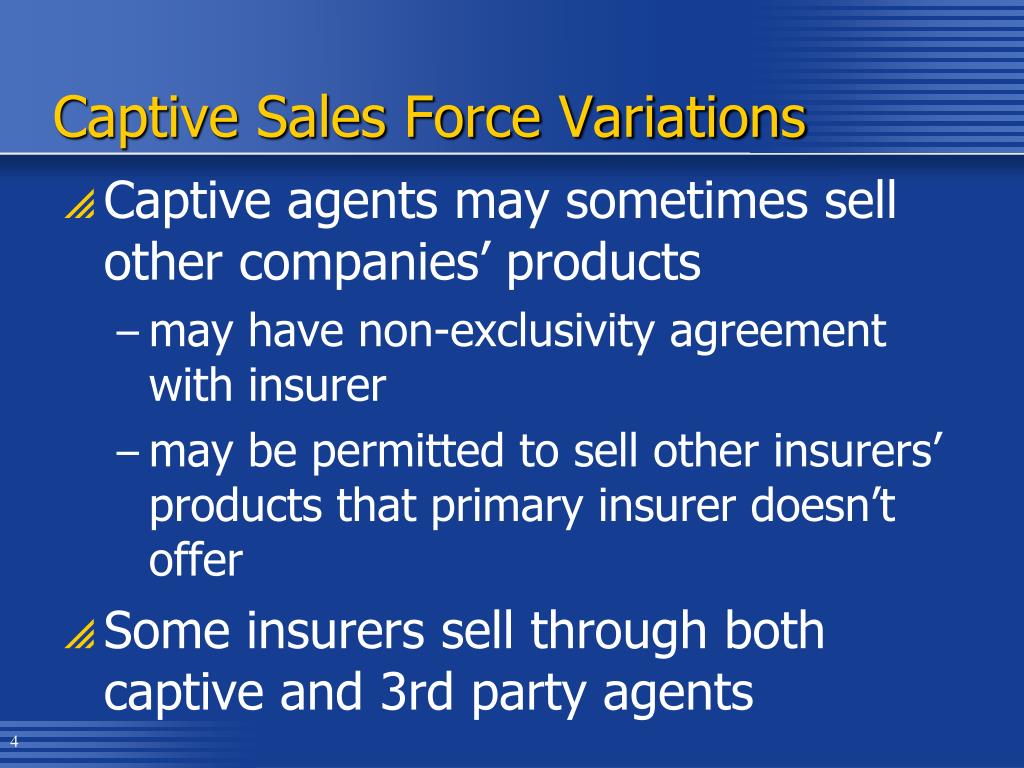 Captive Sales Force Variations

Captive agents may sometimes sell other companies’ products

– may have non-exclusivity agreement with insurer

– may be permitted to sell other insurers’ products that primary insurer doesn’t offer

Some insurers sell through both captive and 3rd party agents

4